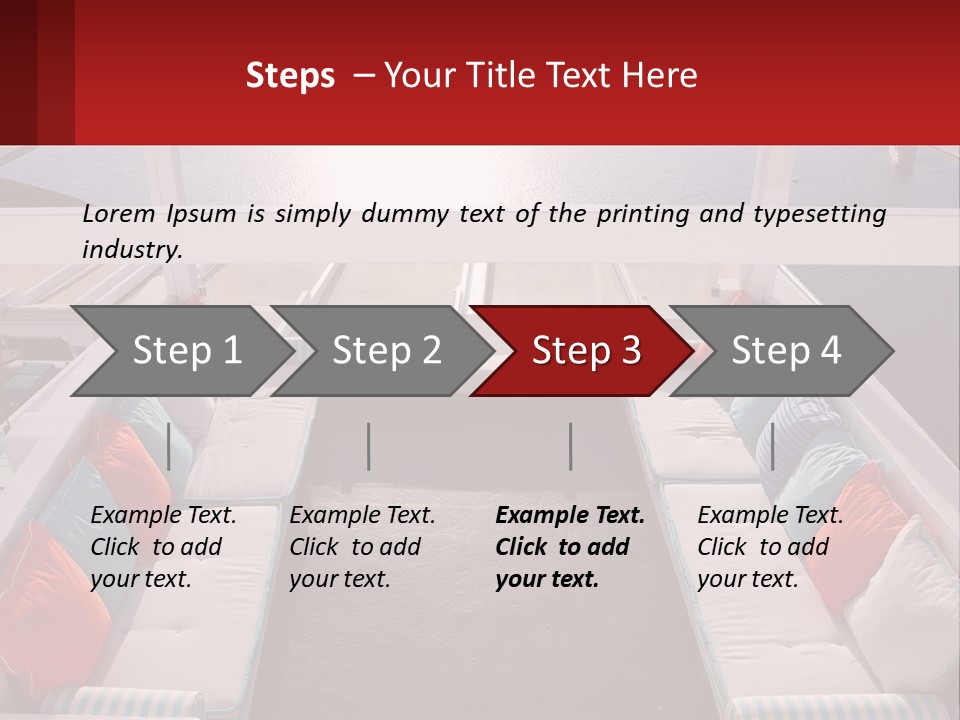 Steps – Your Title Text Here

Lorem Ipsum is simply dummy text of the printing and typesetting industry.

Step 1

Step 2

Step 3

Step 4

Example Text. Click to add your text.

Example Text. Click to add your text.

Example Text. Click to add your text.

Example Text. Click to add your text.